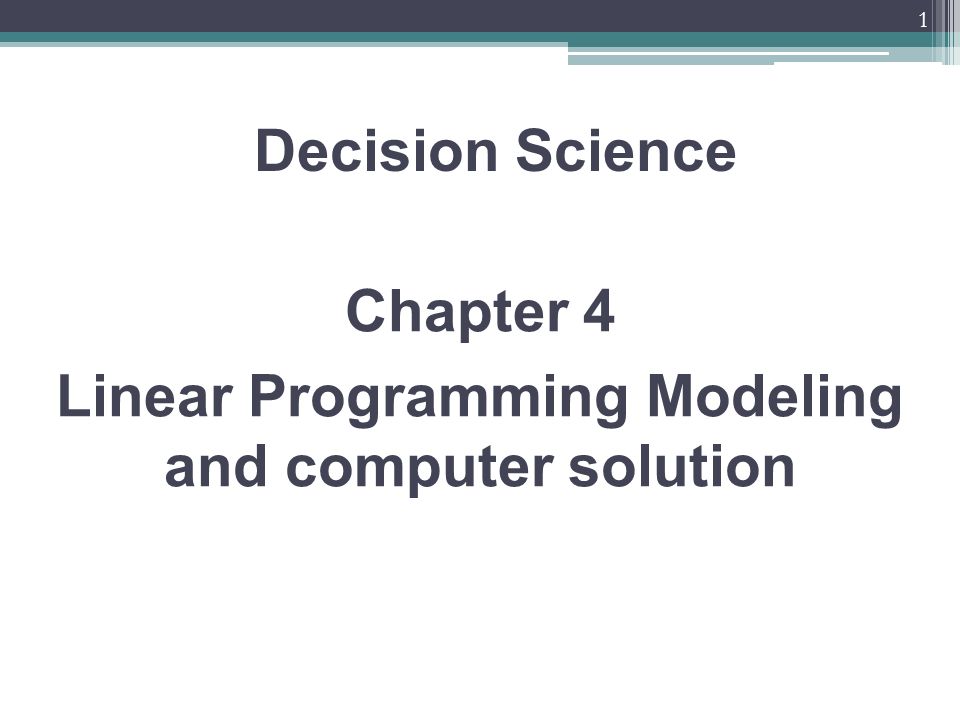 1

Decision Science

Chapter 4
Linear Programming Modeling and computer solution